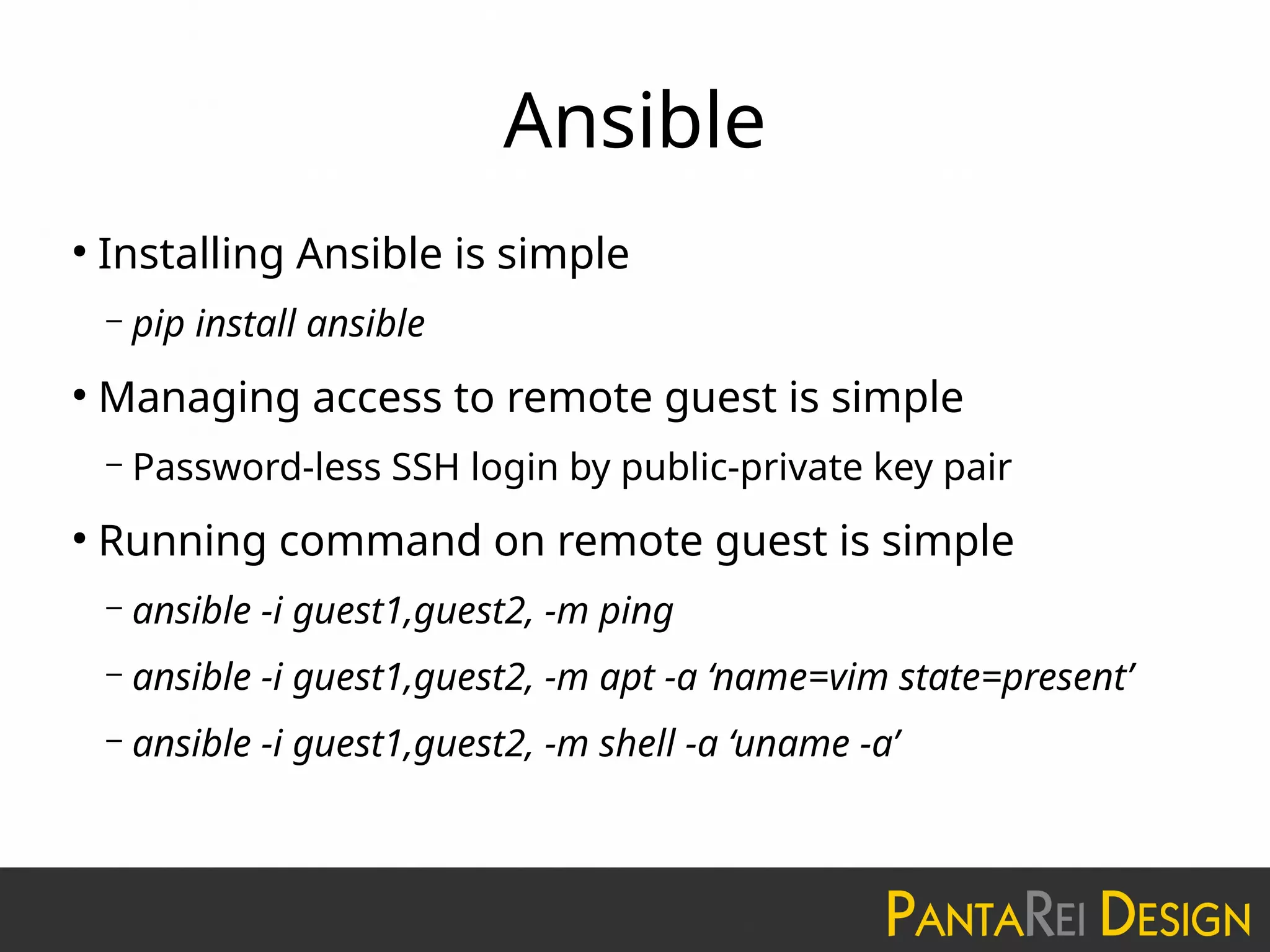 Ansible

• Installing Ansible is simple

– pip install ansible

• Managing access to remote guest is simple

– Password-less SSH login by public-private key pair

• Running command on remote guest is simple

– ansible -i guest1,guest2, -m ping

– ansible -i guest1,guest2, -m apt -a ‘name=vim state=present’

– ansible -i guest1,guest2, -m shell -a ‘uname -a’

PANTAREI DESIGN